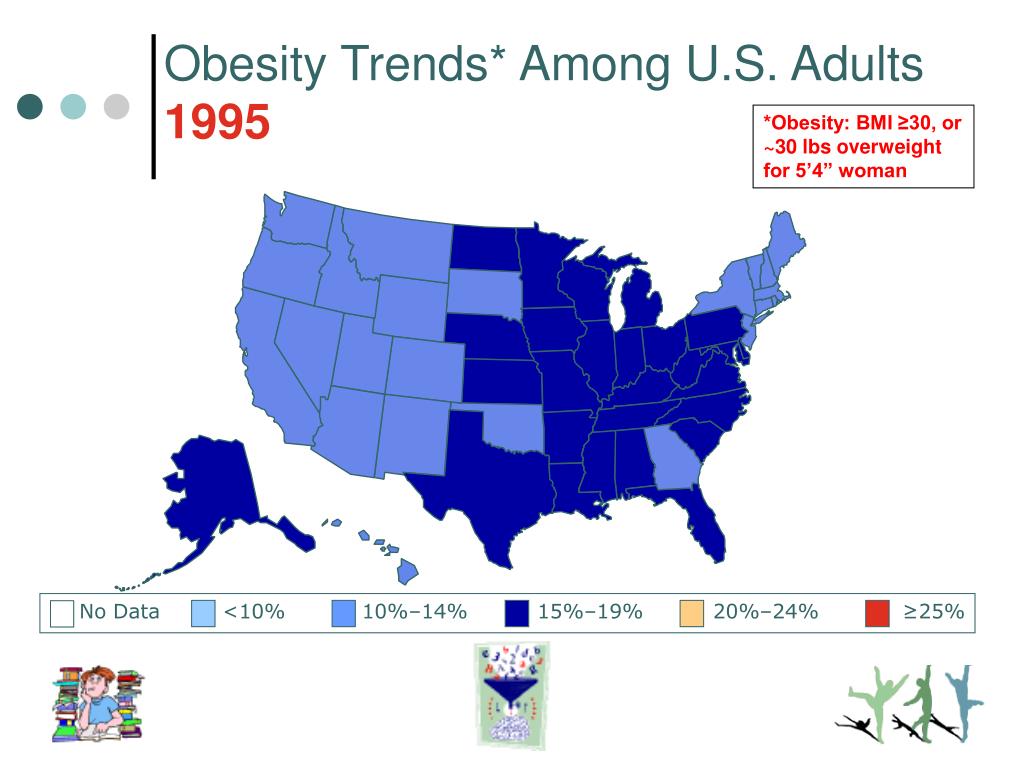 Obesity Trends* Among U.S. Adults
1995

*Obesity: BMI ≥30, or ~30 lbs overweight for 5'4" woman

No Data  <10%  10%–14%  15%–19%  20%–24%  ≥25%